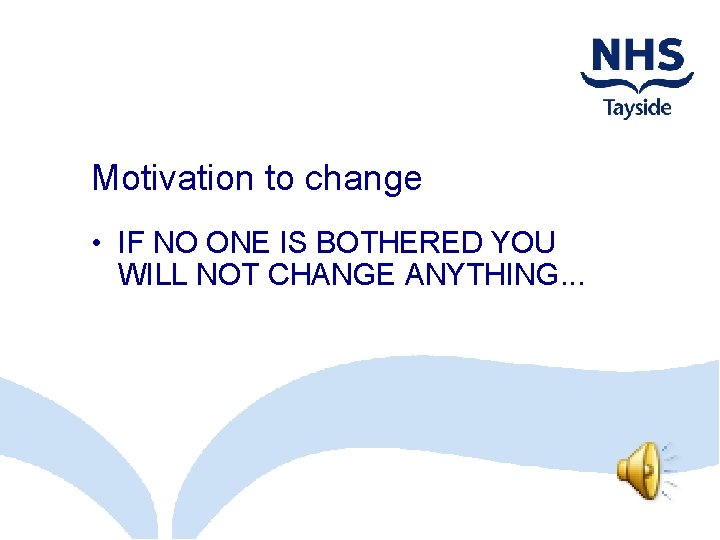 NHS
Tayside

Motivation to change

• IF NO ONE IS BOTHERED YOU WILL NOT CHANGE ANYTHING...